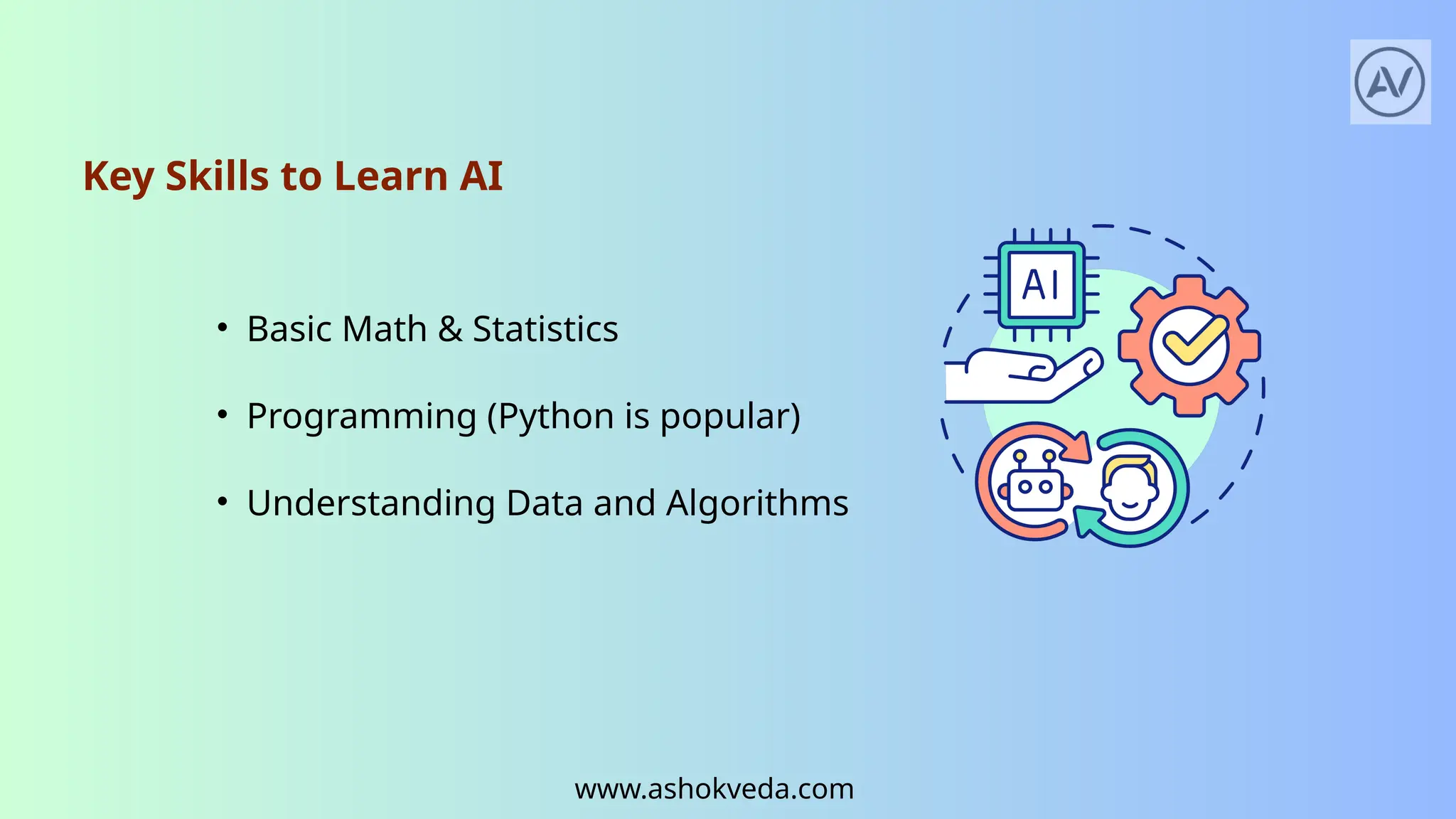 AV

Key Skills to Learn AI

• Basic Math & Statistics
• Programming (Python is popular)
• Understanding Data and Algorithms

AI

www.ashokveda.com